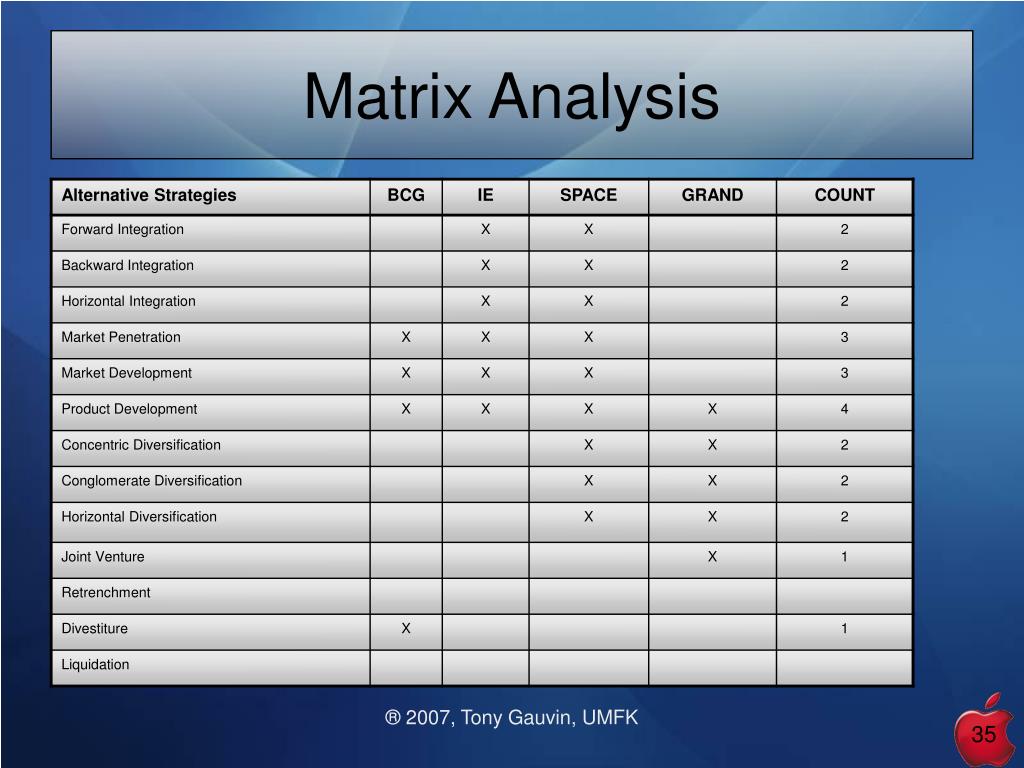 Matrix Analysis

| Alternative Strategies | BCG | IE | SPACE | GRAND | COUNT |
|---|---|---|---|---|---|
| Forward Integration | | X | X | | 2 |
| Backward Integration | | X | X | | 2 |
| Horizontal Integration | | X | X | | 2 |
| Market Penetration | X | X | X | | 3 |
| Market Development | X | X | X | | 3 |
| Product Development | X | X | X | X | 4 |
| Concentric Diversification | | | X | X | 2 |
| Conglomerate Diversification | | | X | X | 2 |
| Horizontal Diversification | | | X | X | 2 |
| Joint Venture | | | | X | 1 |
| Retrenchment | | | | | |
| Divestiture | X | | | | 1 |
| Liquidation | | | | | |

® 2007, Tony Gauvin, UMFK

35